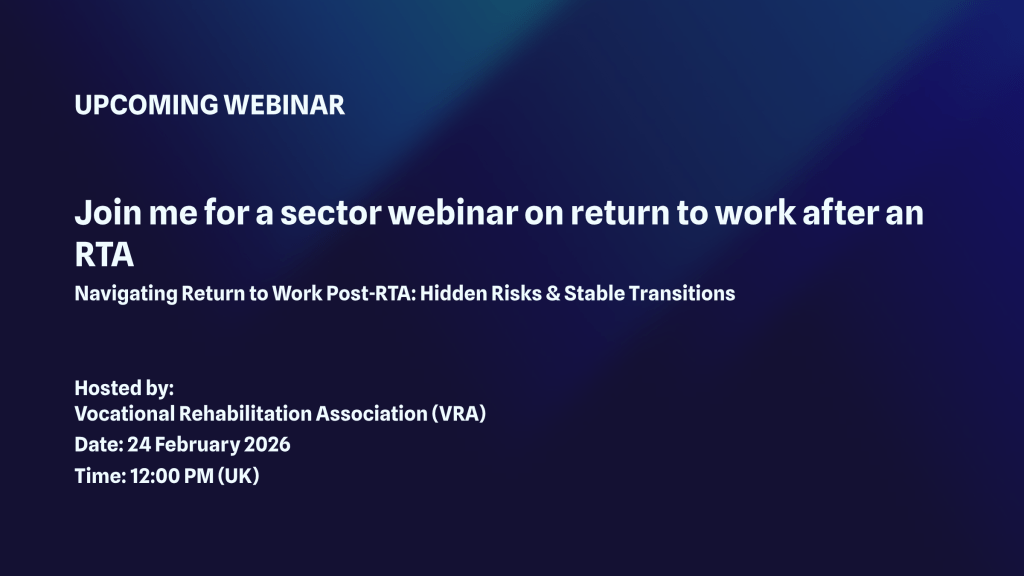 UPCOMING WEBINAR

Join me for a sector webinar on return to work after an RTA

Navigating Return to Work Post-RTA: Hidden Risks & Stable Transitions

Hosted by:
Vocational Rehabilitation Association (VRA)
Date: 24 February 2026
Time: 12:00 PM (UK)